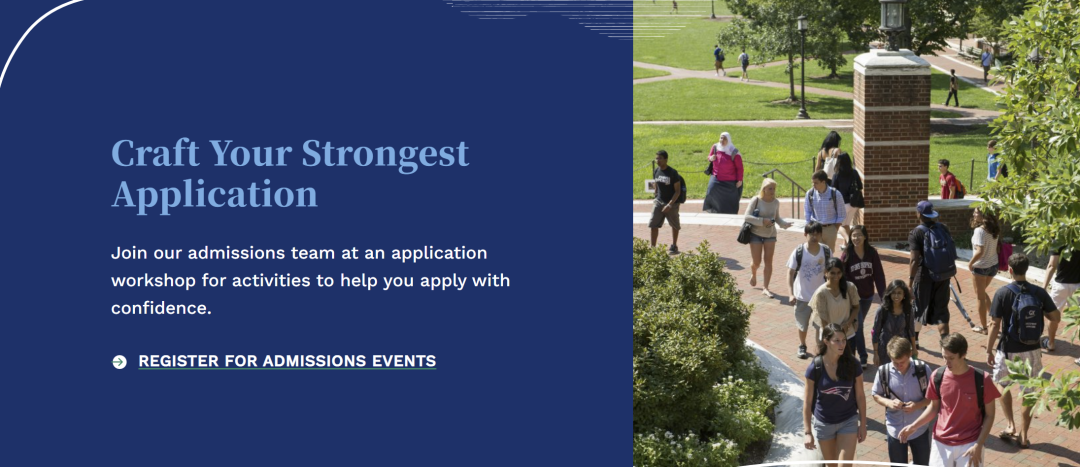 Craft Your Strongest Application

Join our admissions team at an application workshop for activities to help you apply with confidence.

REGISTER FOR ADMISSIONS EVENTS